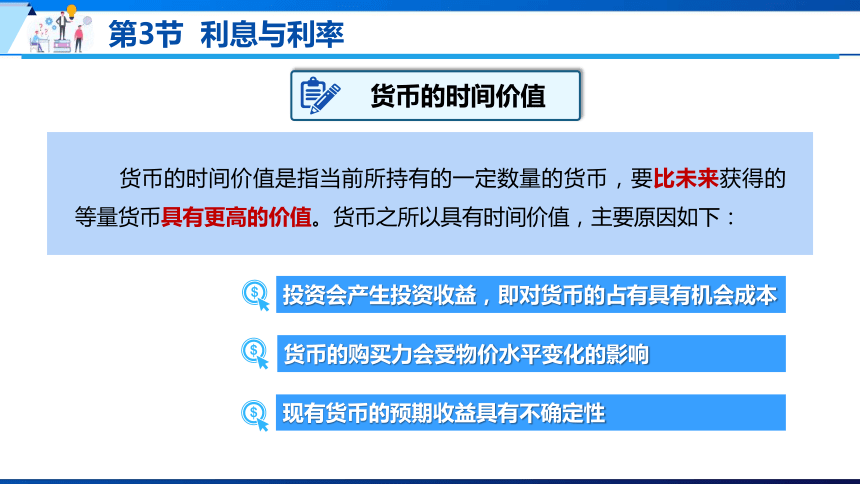 第3节 利息与利率

货币的时间价值

货币的时间价值是指当前所持有的一定数量的货币，要比未来获得的等量货币具有更高的价值。货币之所以具有时间价值，主要原因如下：

投资会产生投资收益，即对货币的占有具有机会成本

货币的购买力会受物价水平变化的影响

现有货币的预期收益具有不确定性